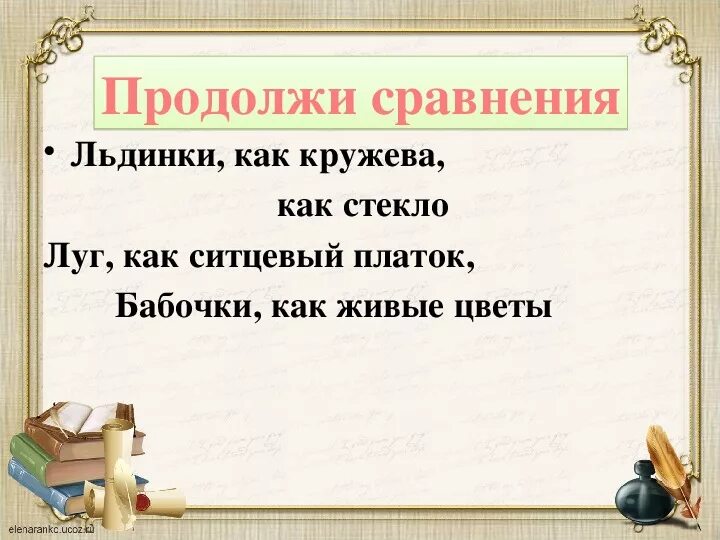 Продолжи сравнения

• Льдинки, как кружева,

как стекло

Луг, как ситцевый платок,

Бабочки, как живые цветы

elenarankc.ucoz.ru